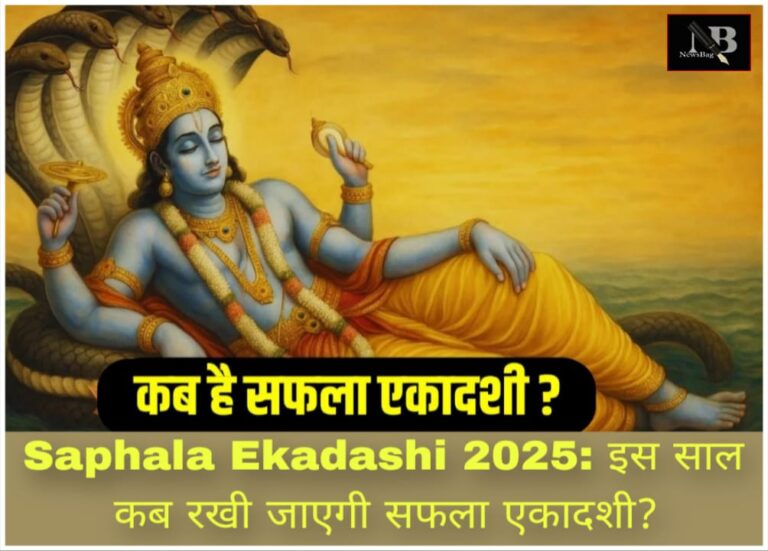 NB
NewsBag

कब है सफला एकादशी ?

Saphala Ekadashi 2025: इस साल कब रखी जाएगी सफला एकादशी?